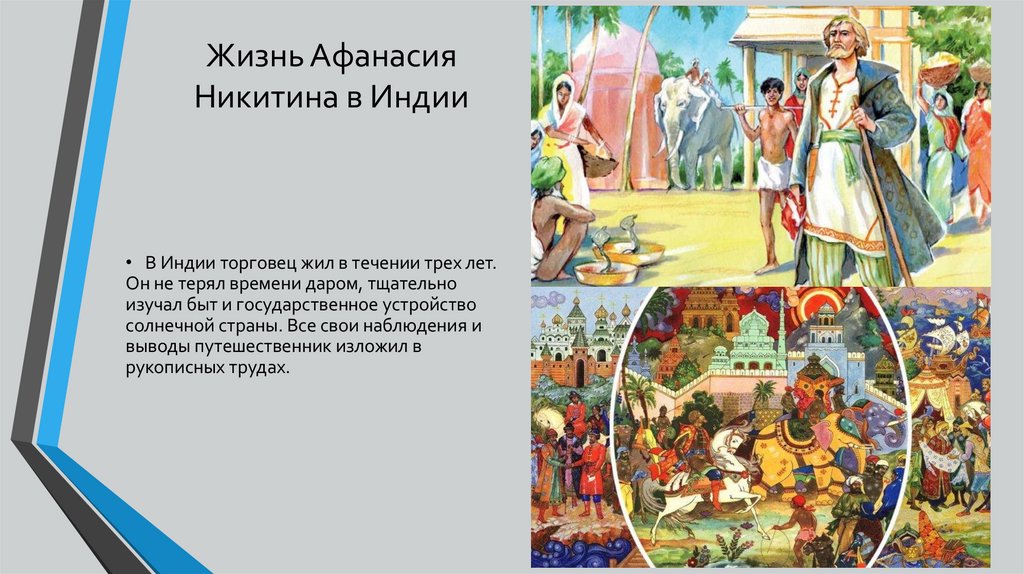 Жизнь Афанасия Никитина в Индии

• В Индии торговец жил в течении трех лет. Он не терял времени даром, тщательно изучал быт и государственное устройство солнечной страны. Все свои наблюдения и выводы путешественник изложил в рукописных трудах.